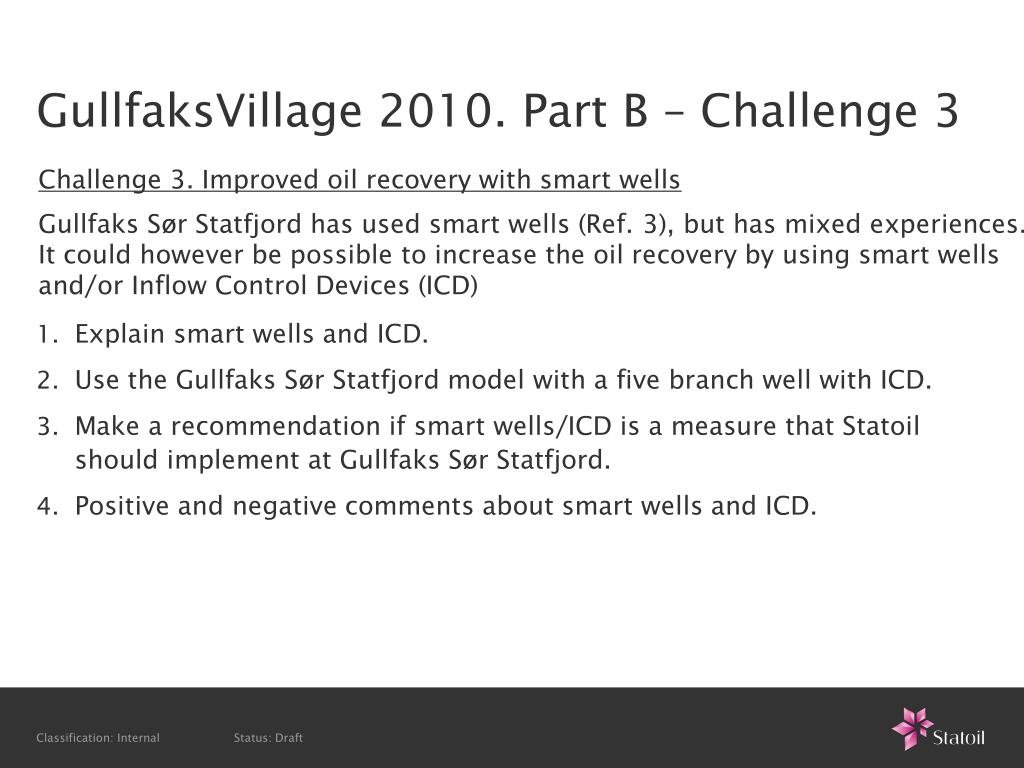 GullfaksVillage 2010. Part B – Challenge 3

Challenge 3. Improved oil recovery with smart wells

Gullfaks Sør Statfjord has used smart wells (Ref. 3), but has mixed experiences. It could however be possible to increase the oil recovery by using smart wells and/or Inflow Control Devices (ICD)

1. Explain smart wells and ICD.
2. Use the Gullfaks Sør Statfjord model with a five branch well with ICD.
3. Make a recommendation if smart wells/ICD is a measure that Statoil should implement at Gullfaks Sør Statfjord.
4. Positive and negative comments about smart wells and ICD.

Classification: Internal Status: Draft

Statoil